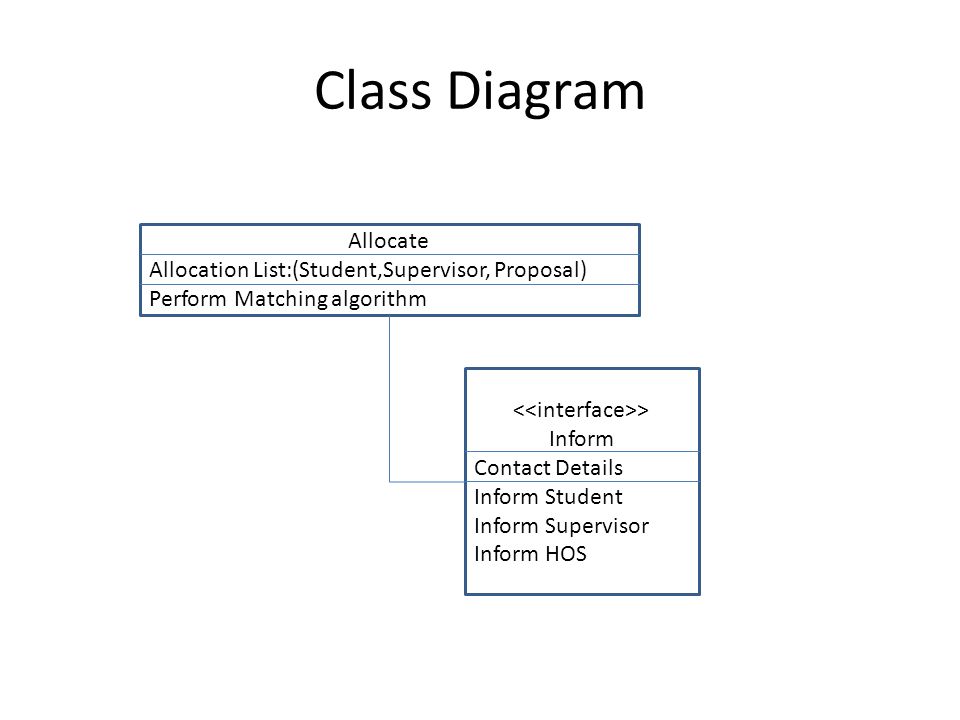 Class Diagram

Allocate
Allocation List:(Student,Supervisor, Proposal)
Perform Matching algorithm

<<interface>>
Inform
Contact Details
Inform Student
Inform Supervisor
Inform HOS